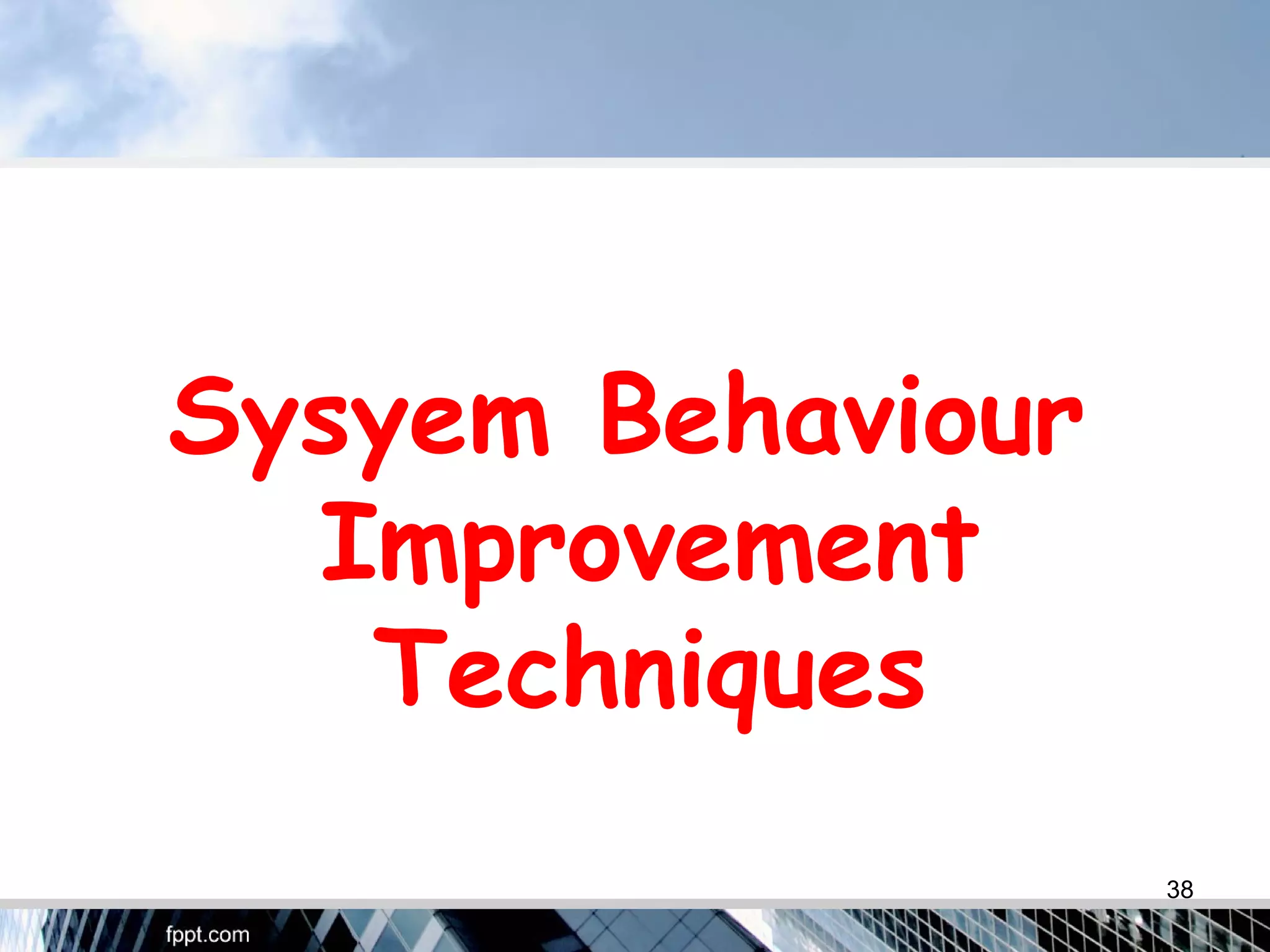 Sysyem Behaviour Improvement Techniques

38

fppt.com